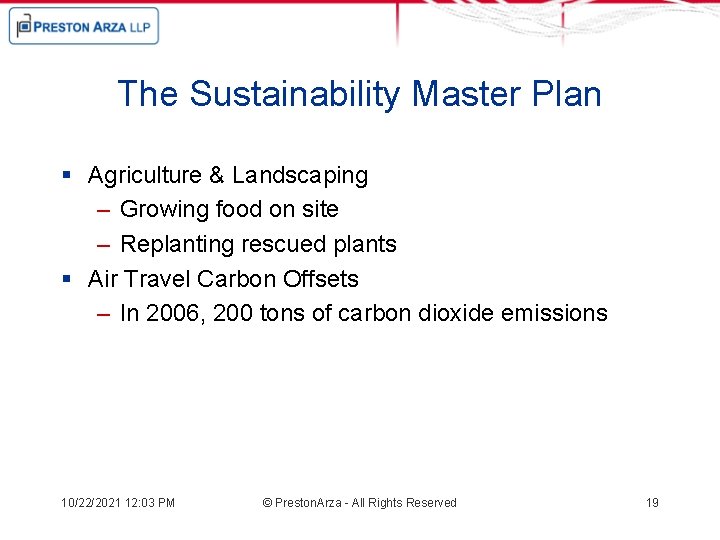 PRESTON ARZA LLP

The Sustainability Master Plan

▪ Agriculture & Landscaping
– Growing food on site
– Replanting rescued plants
▪ Air Travel Carbon Offsets
– In 2006, 200 tons of carbon dioxide emissions

10/22/2021 12:03 PM © PrestonArza - All Rights Reserved 19